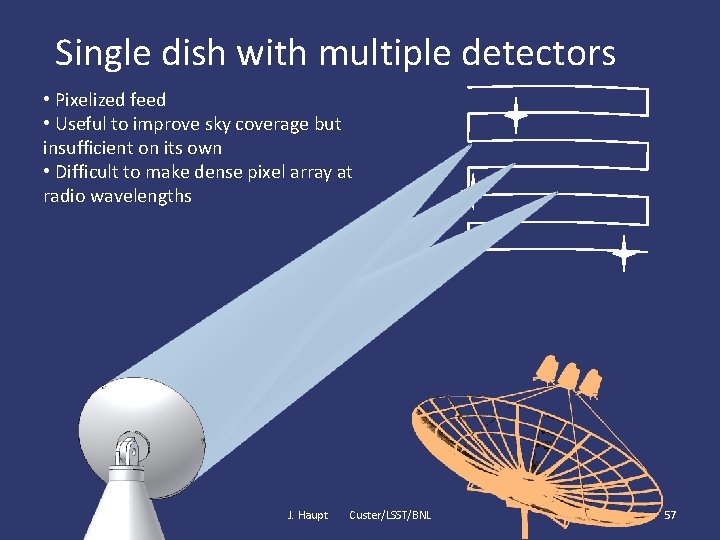 Single dish with multiple detectors

• Pixelized feed
• Useful to improve sky coverage but insufficient on its own
• Difficult to make dense pixel array at radio wavelengths

J. Haupt Custer/LSST/BNL 57